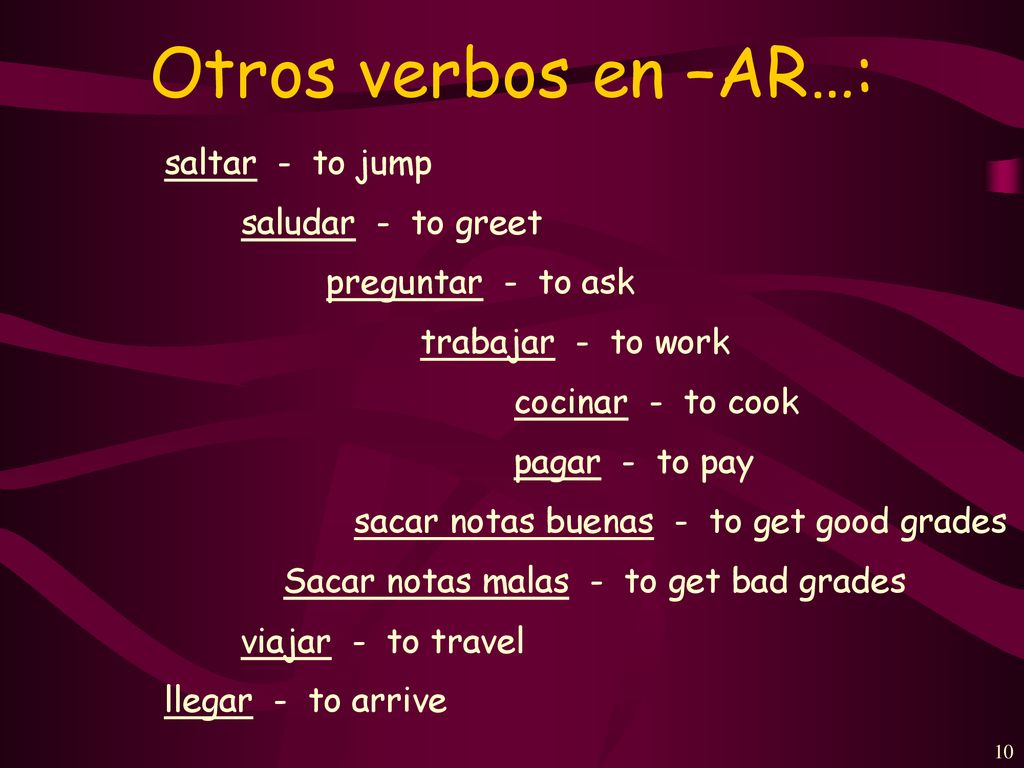 Otros verbos en –AR…:

saltar - to jump

saludar - to greet

preguntar - to ask

trabajar - to work

cocinar - to cook

pagar - to pay

sacar notas buenas - to get good grades

Sacar notas malas - to get bad grades

viajar - to travel

llegar - to arrive

10